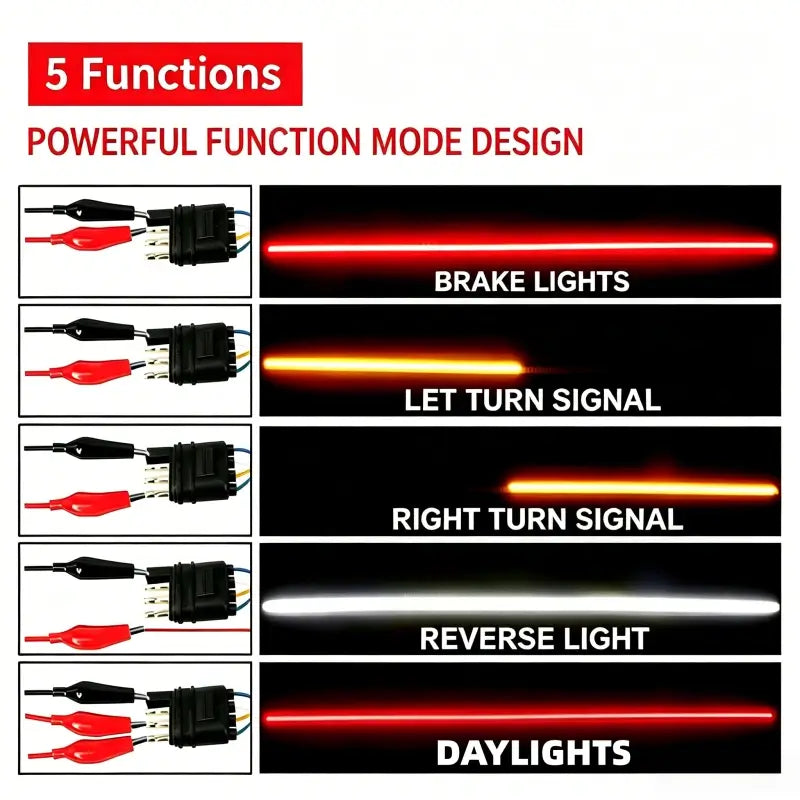 5 Functions

POWERFUL FUNCTION MODE DESIGN

BRAKE LIGHTS

LET TURN SIGNAL

RIGHT TURN SIGNAL

REVERSE LIGHT

DAYLIGHTS